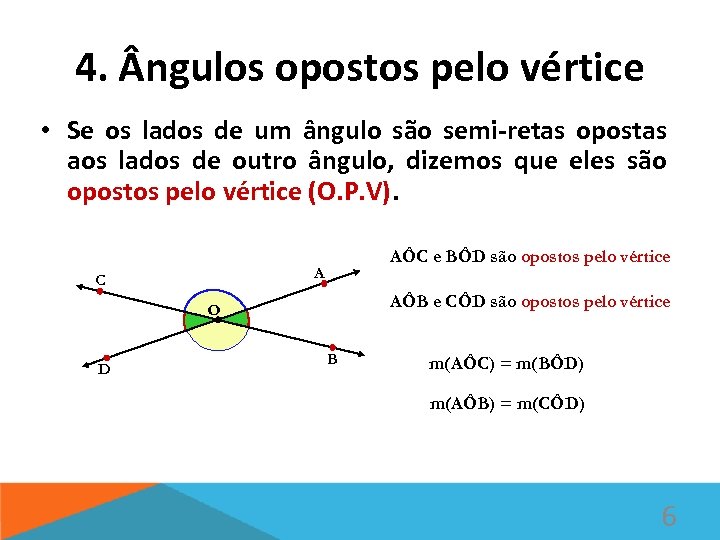 4. Ângulos opostos pelo vértice

• Se os lados de um ângulo são semi-retas opostas aos lados de outro ângulo, dizemos que eles são opostos pelo vértice (O.P.V).

C
A
O
D
B

AÔC e BÔD são opostos pelo vértice

AÔB e CÔD são opostos pelo vértice

m(AÔC) = m(BÔD)

m(AÔB) = m(CÔD)

6